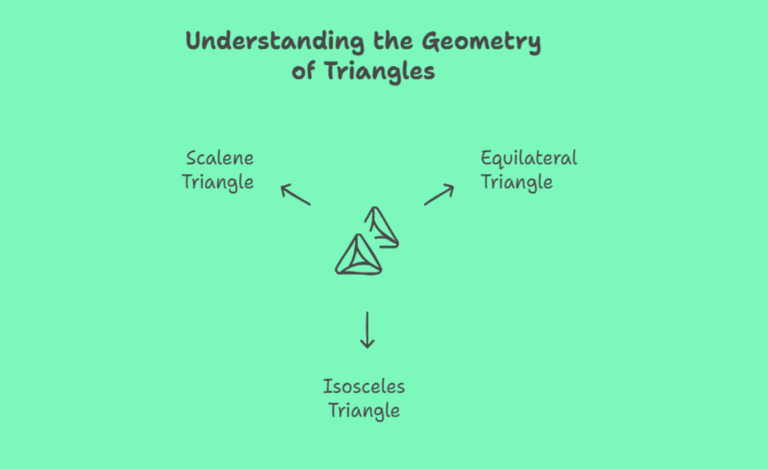 Understanding the Geometry of Triangles

Scalene Triangle

Equilateral Triangle

Isosceles Triangle